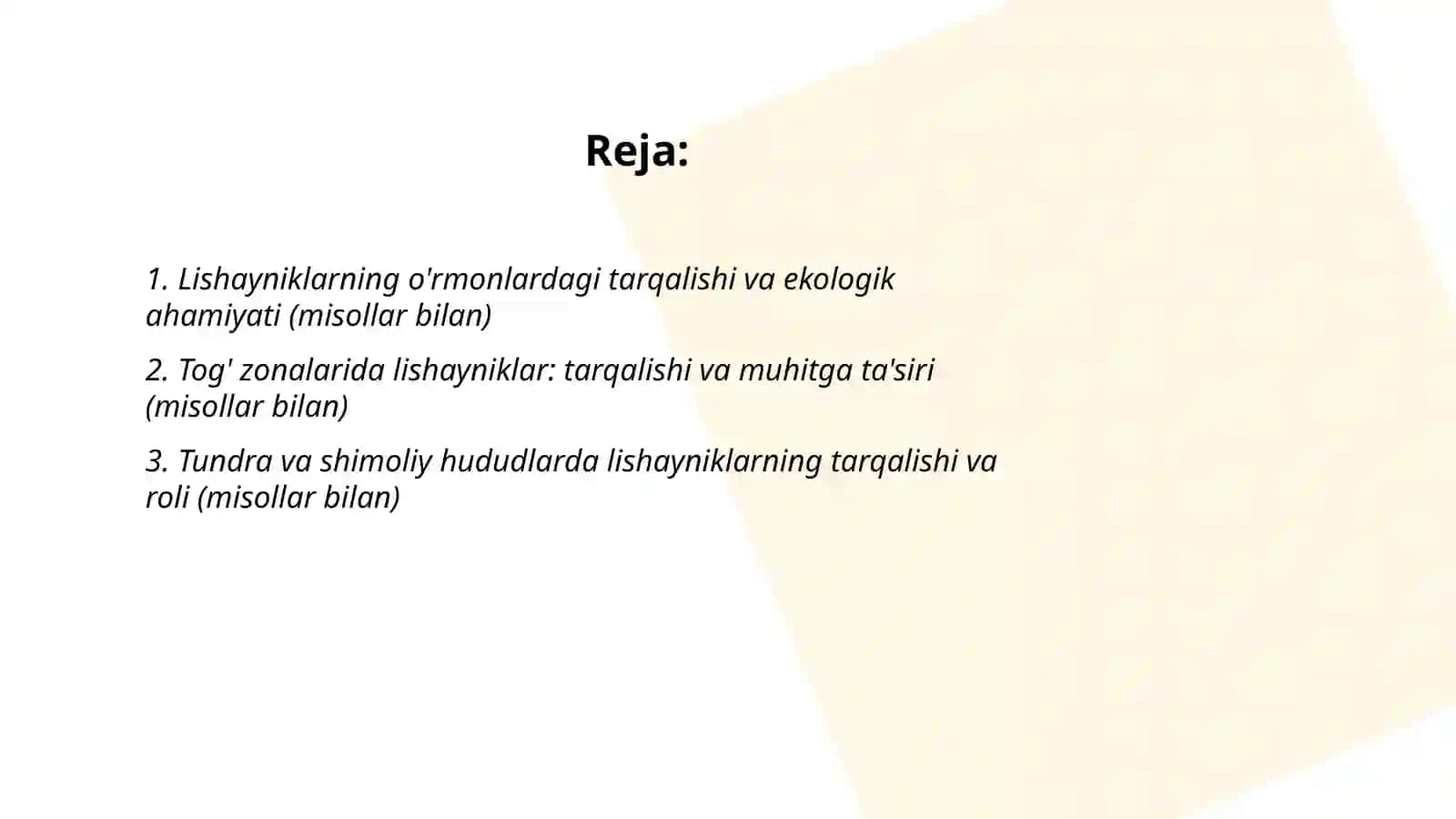 Reja:

1. Lishayniklarning o'rmonlardagi tarqalishi va ekologik ahamiyati (misollar bilan)

2. Tog' zonalarida lishayniklar: tarqalishi va muhitga ta'siri (misollar bilan)

3. Tundra va shimoliy hududlarda lishayniklarning tarqalishi va roli (misollar bilan)